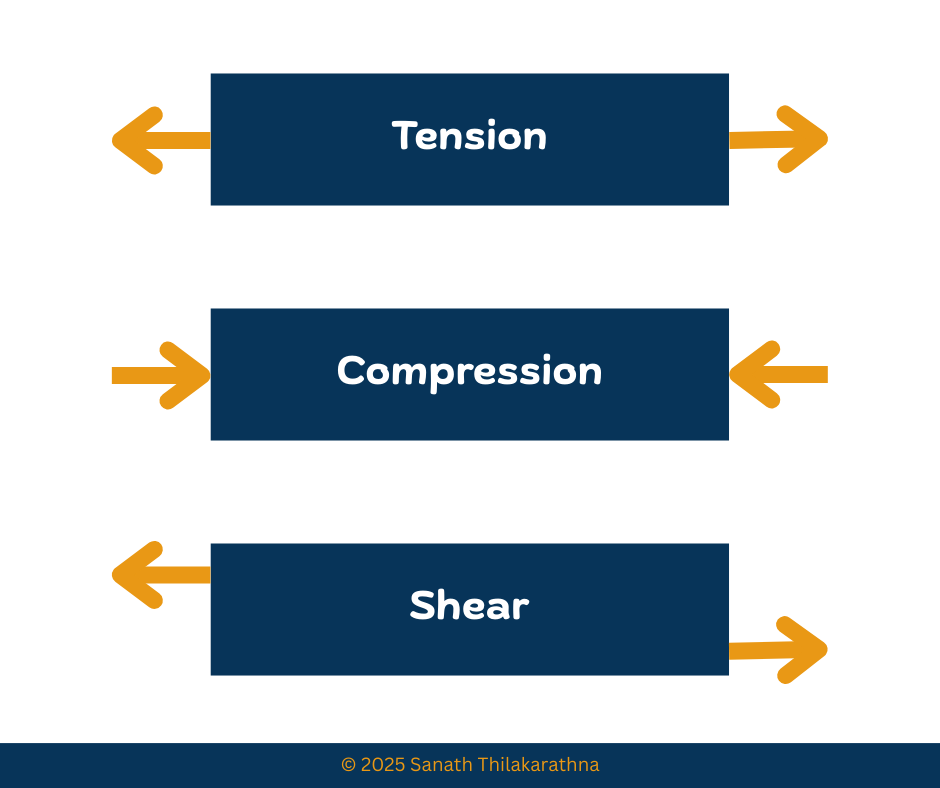 Tension

Compression

Shear

© 2025 Sanath Thilakarathna